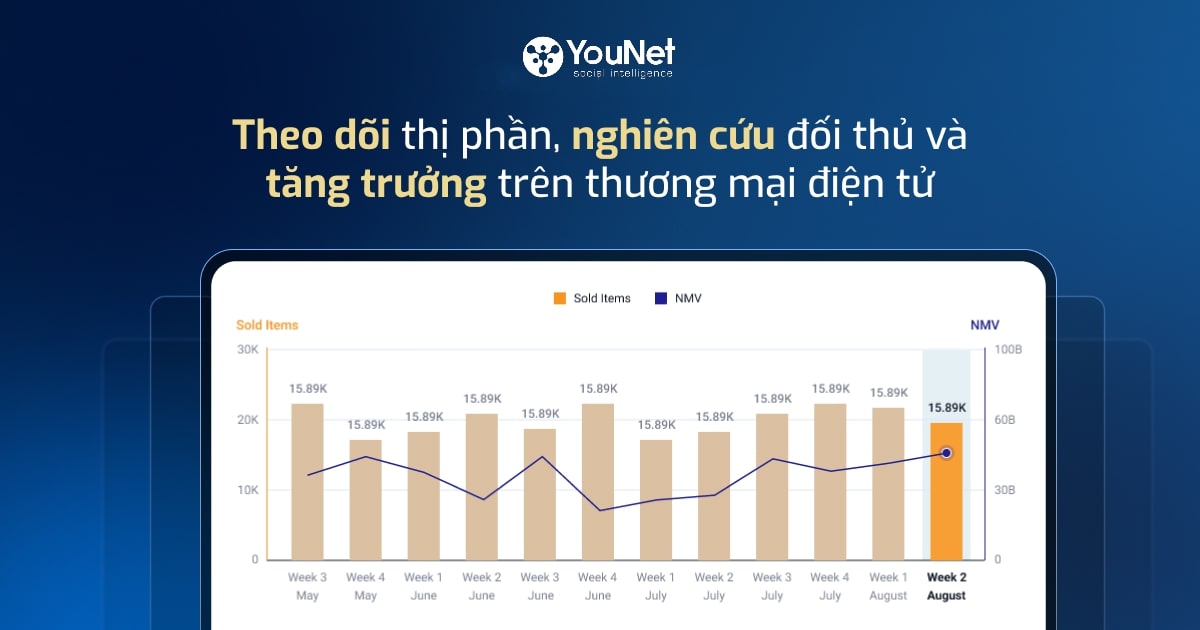 YouNet
social intelligence

Theo dõi thị phần, nghiên cứu đối thủ và tăng trưởng trên thương mại điện tử

Sold Items NMV

Sold Items
NMV

30K
20K
10K
0

100B
60B
30B
0

15.89K 15.89K 15.89K 15.89K 15.89K 15.89K 15.89K 15.89K 15.89K 15.89K 15.89K 15.89K

Week 3 May
Week 4 May
Week 1 June
Week 2 June
Week 3 June
Week 4 June
Week 1 July
Week 2 July
Week 3 July
Week 4 July
Week 1 August
Week 2 August